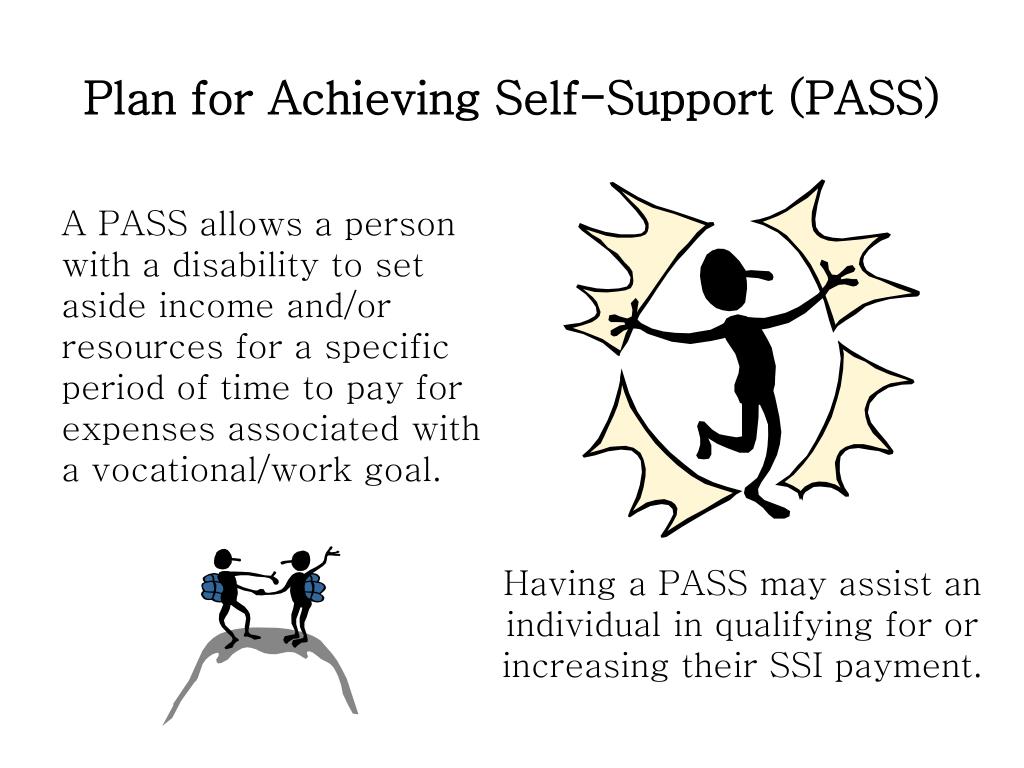 Plan for Achieving Self-Support (PASS)

A PASS allows a person with a disability to set aside income and/or resources for a specific period of time to pay for expenses associated with a vocational/work goal.

Having a PASS may assist an individual in qualifying for or increasing their SSI payment.